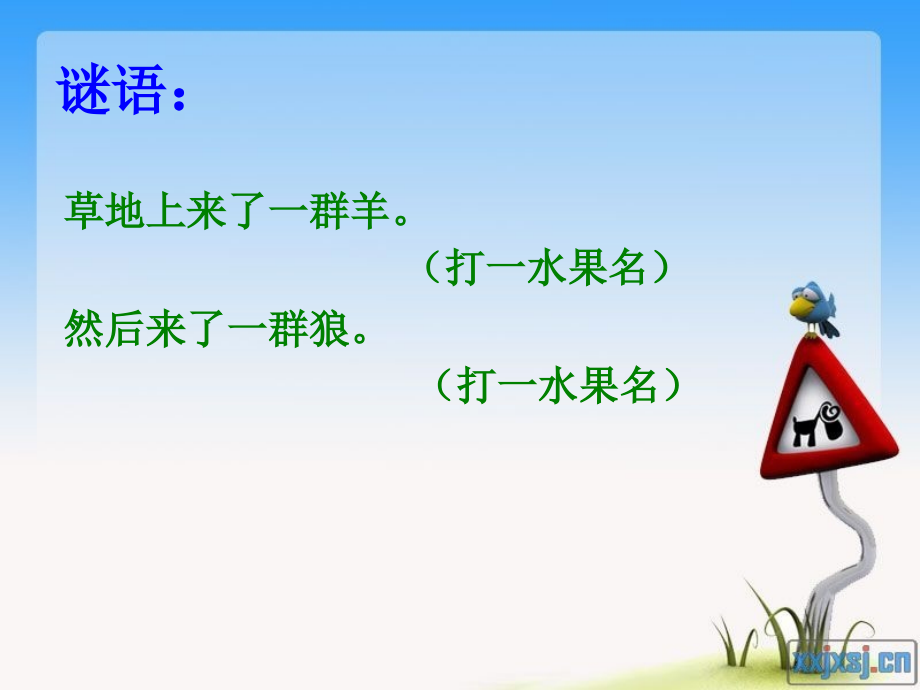 谜语：

草地上来了一群羊。
（打一水果名）

然后来了一群狼。
（打一水果名）

xxjxsj.cn